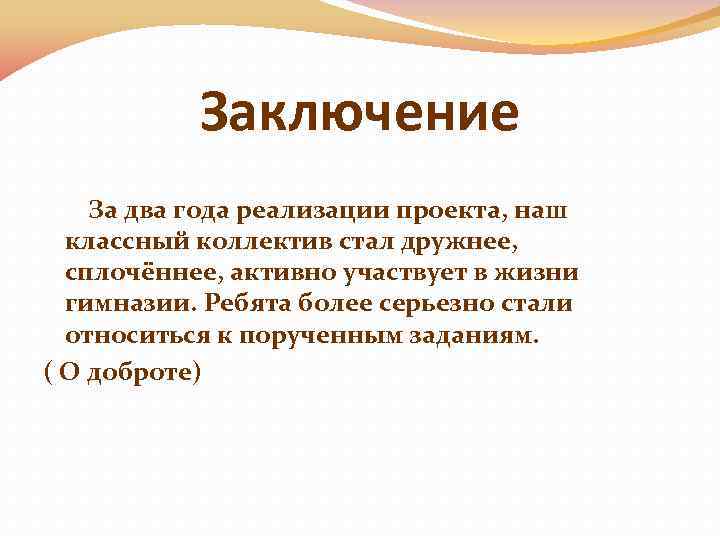 Заключение

За два года реализации проекта, наш классный коллектив стал дружнее, сплочённее, активно участвует в жизни гимназии. Ребята более серьезно стали относиться к порученным заданиям.

( О доброте)